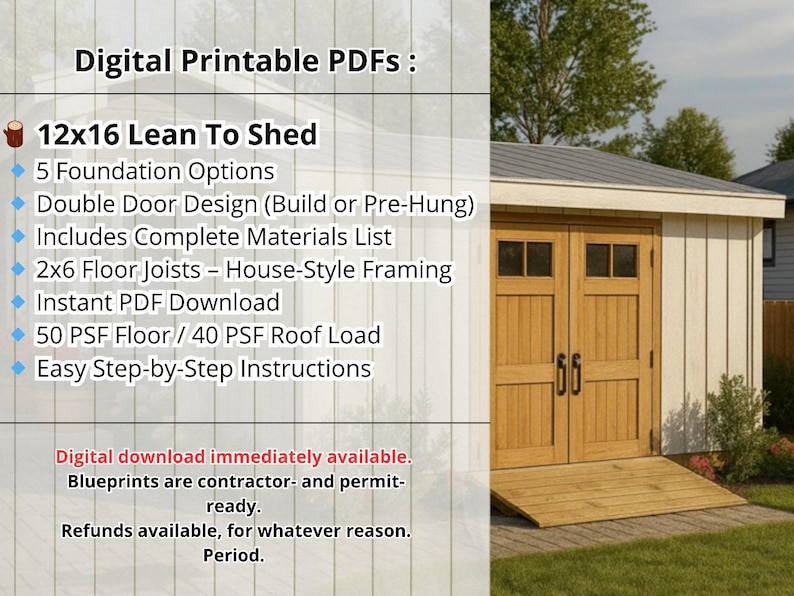 Digital Printable PDFs :

12x16 Lean To Shed
5 Foundation Options
Double Door Design (Build or Pre-Hung)
Includes Complete Materials List
2x6 Floor Joists – House-Style Framing
Instant PDF Download
50 PSF Floor / 40 PSF Roof Load
Easy Step-by-Step Instructions

Digital download immediately available.
Blueprints are contractor- and permit-ready.
Refunds available, for whatever reason.
Period.